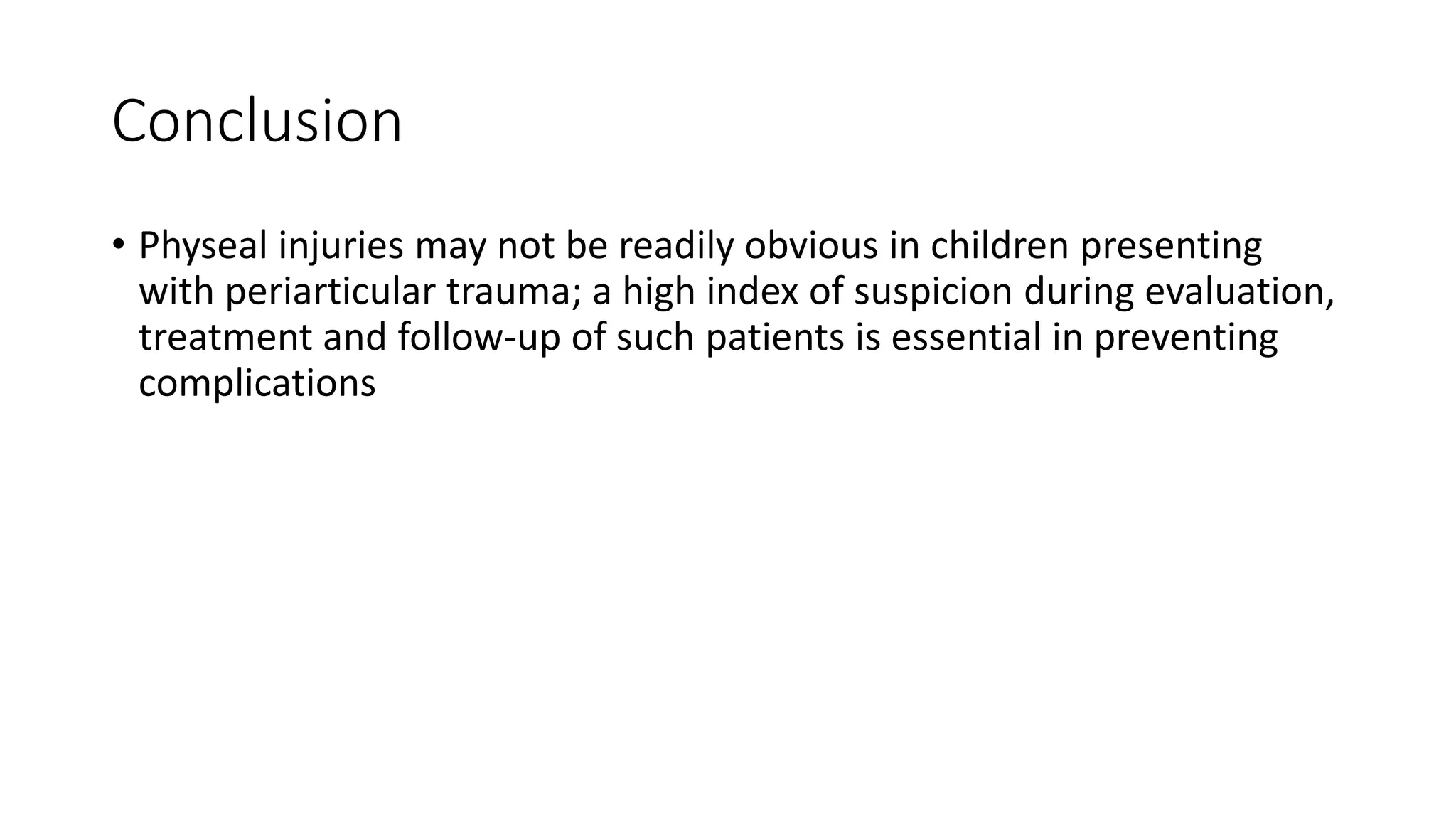 Conclusion

• Physeal injuries may not be readily obvious in children presenting with periarticular trauma; a high index of suspicion during evaluation, treatment and follow-up of such patients is essential in preventing complications